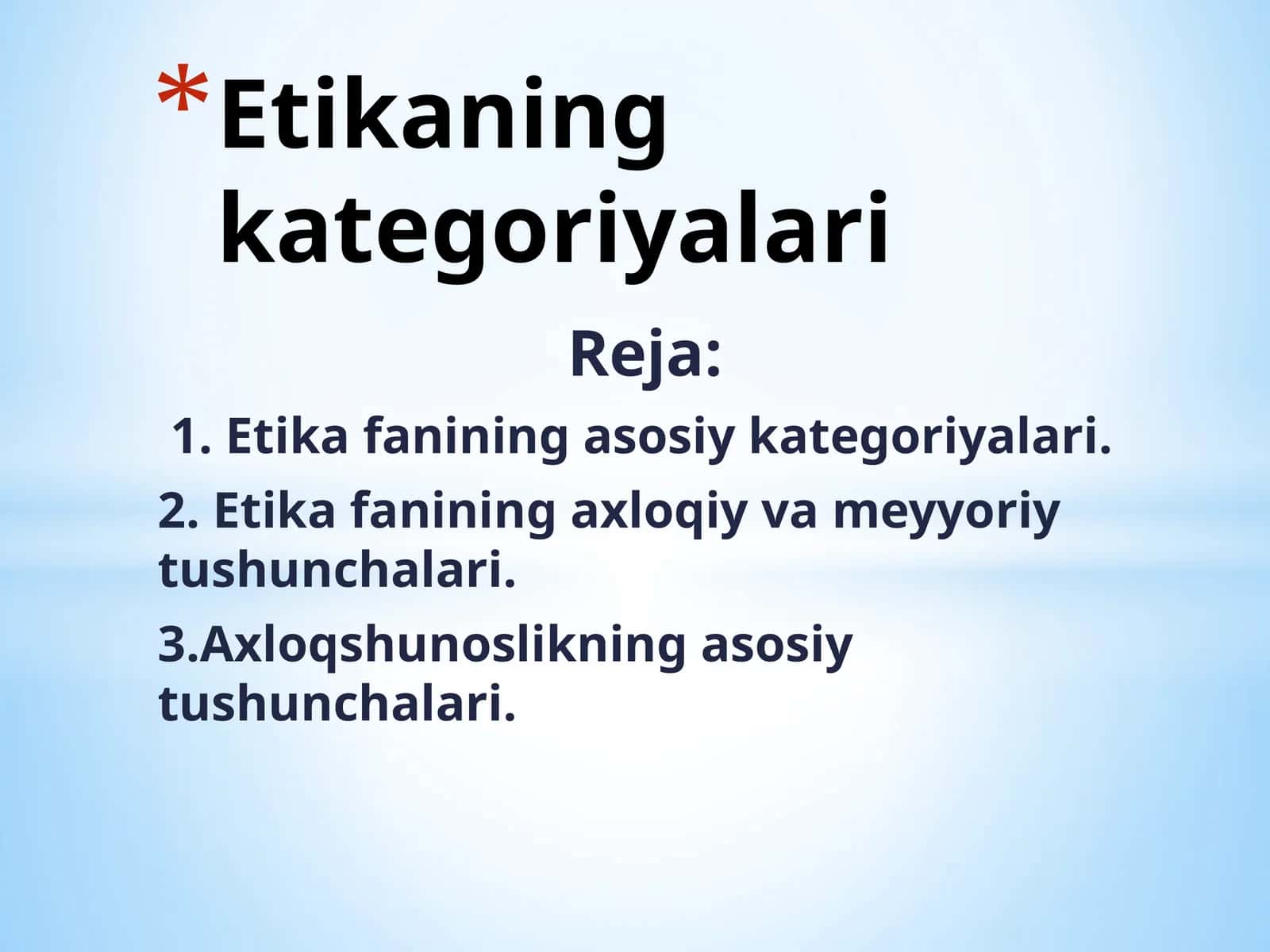 *Etikaning kategoriyalari

Reja:

1. Etika fanining asosiy kategoriyalari.

2. Etika fanining axloqiy va meyyoriy tushunchalari.

3.Axloqshunoslikning asosiy tushunchalari.